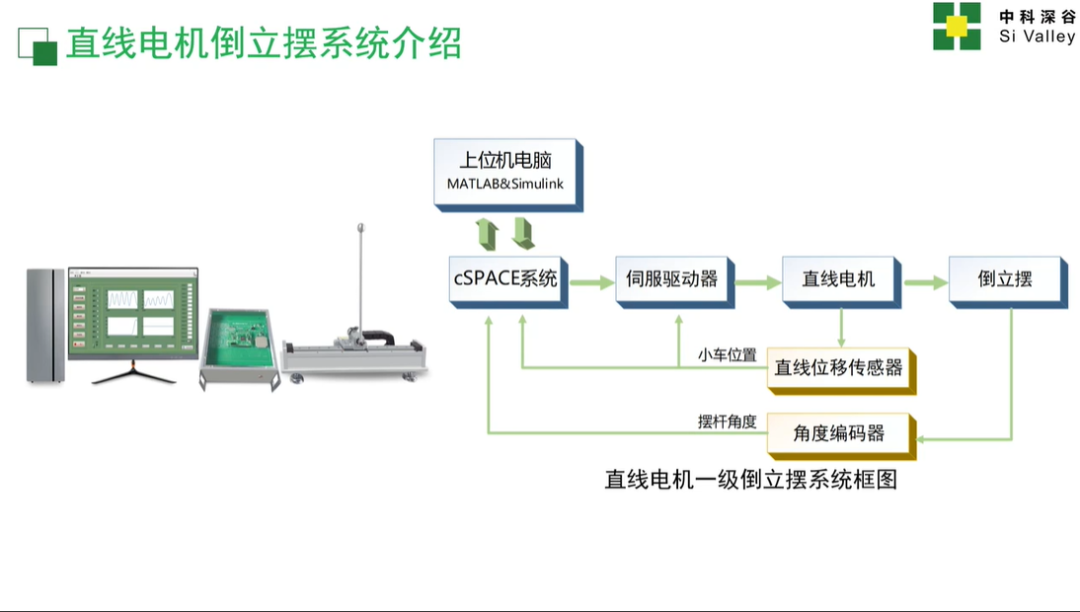 直线电机倒立摆系统介绍

中科深谷
Si Valley

上位机电脑
MATLAB&Simulink

cSPACE系统

伺服驱动器

直线电机

倒立摆

小车位置

直线位移传感器

摆杆角度

角度编码器

直线电机一级倒立摆系统框图